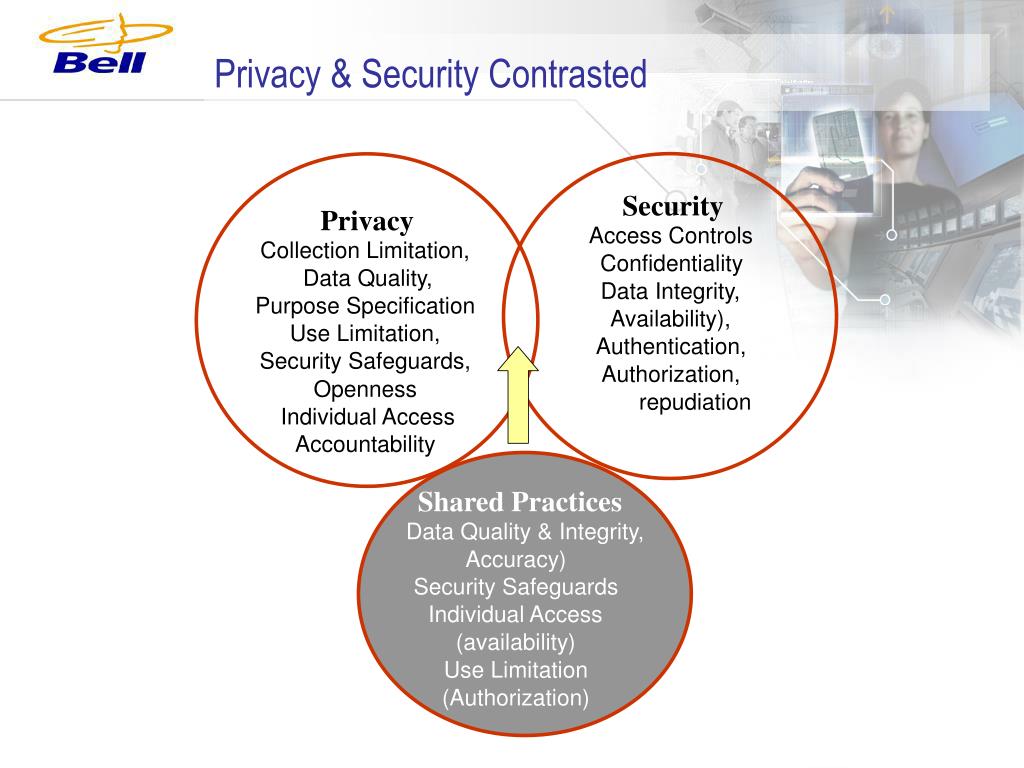 Bell

Privacy & Security Contrasted

Privacy
Collection Limitation,
Data Quality,
Purpose Specification
Use Limitation,
Security Safeguards,
Openness
Individual Access
Accountability

Security
Access Controls
Confidentiality
Data Integrity,
Availability),
Authentication,
Authorization,
repudiation

Shared Practices
Data Quality & Integrity,
Accuracy)
Security Safeguards
Individual Access
(availability)
Use Limitation
(Authorization)